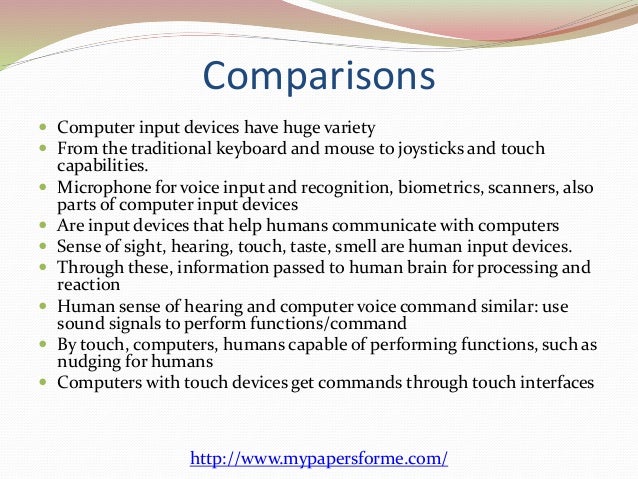 Comparisons

- Computer input devices have huge variety
- From the traditional keyboard and mouse to joysticks and touch capabilities.
- Microphone for voice input and recognition, biometrics, scanners, also parts of computer input devices
- Are input devices that help humans communicate with computers
- Sense of sight, hearing, touch, taste, smell are human input devices.
- Through these, information passed to human brain for processing and reaction
- Human sense of hearing and computer voice command similar: use sound signals to perform functions/command
- By touch, computers, humans capable of performing functions, such as nudging for humans
- Computers with touch devices get commands through touch interfaces

http://www.mypapersforme.com/